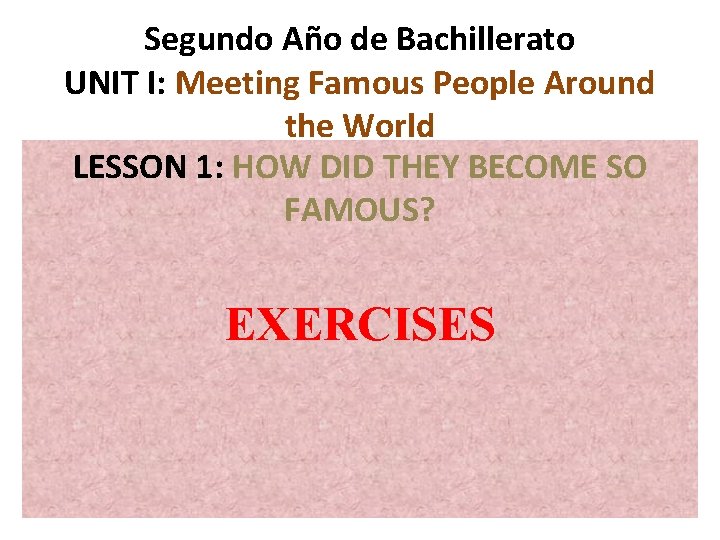 Segundo Año de Bachillerato
UNIT I: Meeting Famous People Around the World

LESSON 1: HOW DID THEY BECOME SO FAMOUS?

EXERCISES